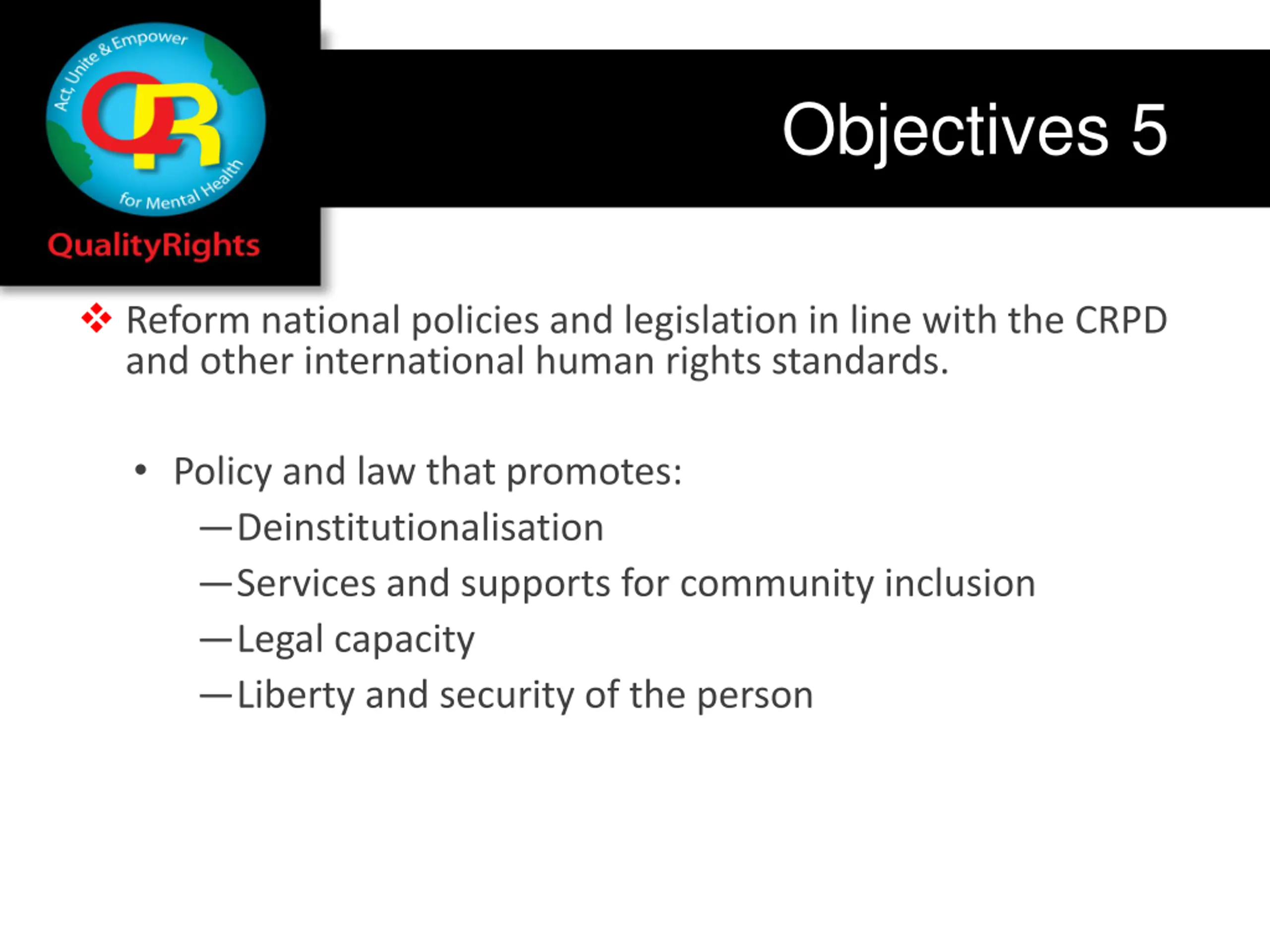 Act, Unite & Empower
QR
for Mental Health
QualityRights

Objectives 5

❖ Reform national policies and legislation in line with the CRPD and other international human rights standards.

• Policy and law that promotes:
—Deinstitutionalisation
—Services and supports for community inclusion
—Legal capacity
—Liberty and security of the person